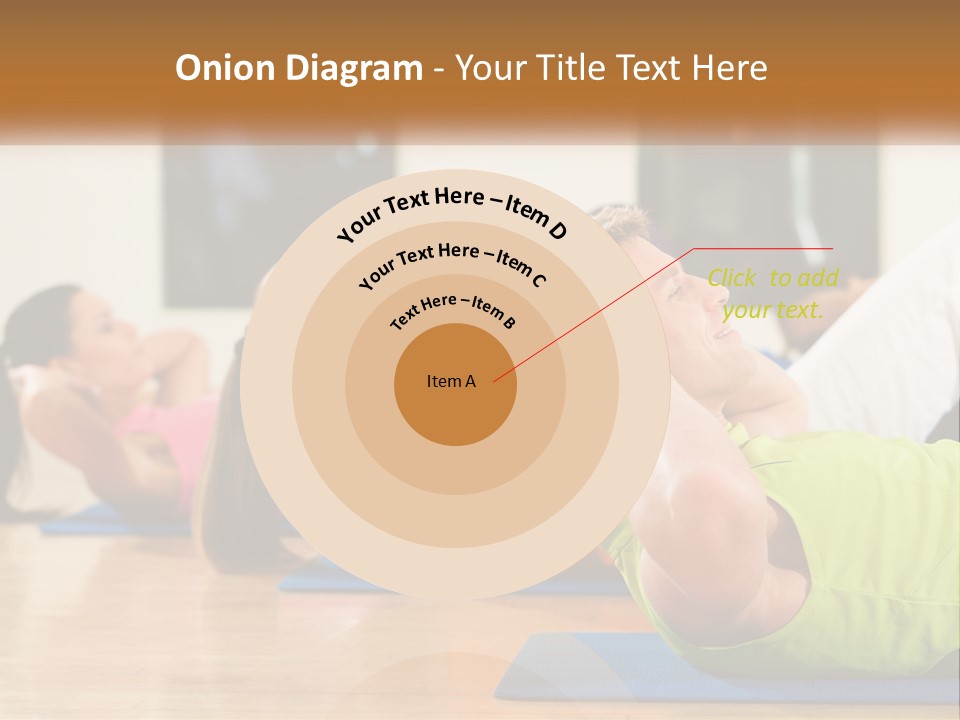 Onion Diagram - Your Title Text Here

Your Text Here – Item D

Your Text Here – Item C

Text Here – Item B

Item A

Click to add your text.